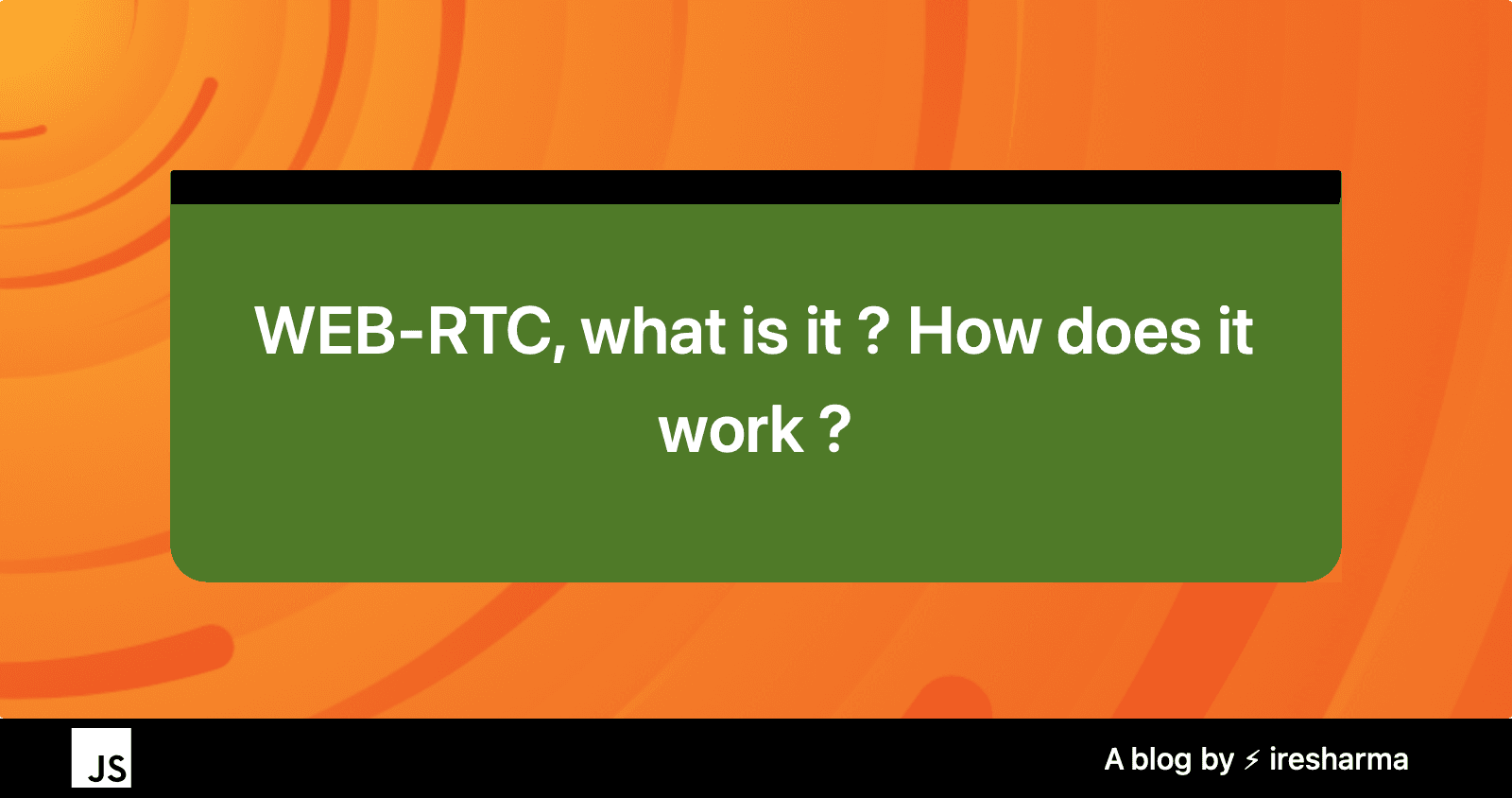 WEB-RTC, what is it ? How does it work ?

JS

A blog by ⚡ iresharma